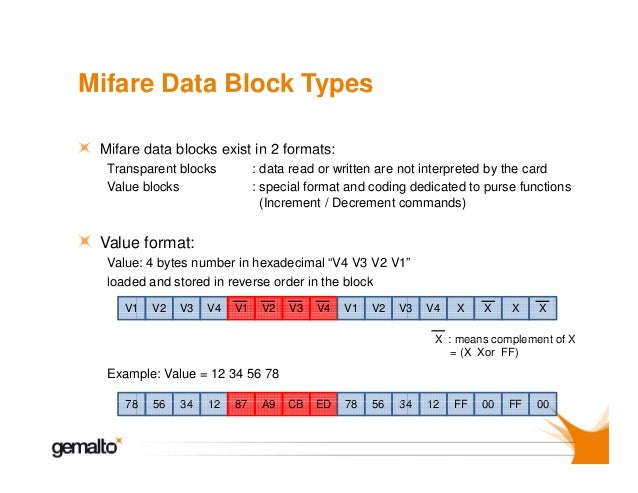 Mifare Data Block Types

Mifare data blocks exist in 2 formats:

Transparent blocks : data read or written are not interpreted by the card

Value blocks : special format and coding dedicated to purse functions (Increment / Decrement commands)

Value format:

Value: 4 bytes number in hexadecimal “V4 V3 V2 V1”

loaded and stored in reverse order in the block

| V1 | V2 | V3 | V4 | $\overline{V1}$ | $\overline{V2}$ | $\overline{V3}$ | $\overline{V4}$ | V1 | V2 | V3 | V4 | X | $\overline{X}$ | X | $\overline{X}$ |
|---|---|---|---|---|---|---|---|---|---|---|---|---|---|---|---|

$\overline{X}$ : means complement of X = (X Xor FF)

Example: Value = 12 34 56 78

| 78 | 56 | 34 | 12 | 87 | A9 | CB | ED | 78 | 56 | 34 | 12 | FF | 00 | FF | 00 |
|---|---|---|---|---|---|---|---|---|---|---|---|---|---|---|---|

gemalto